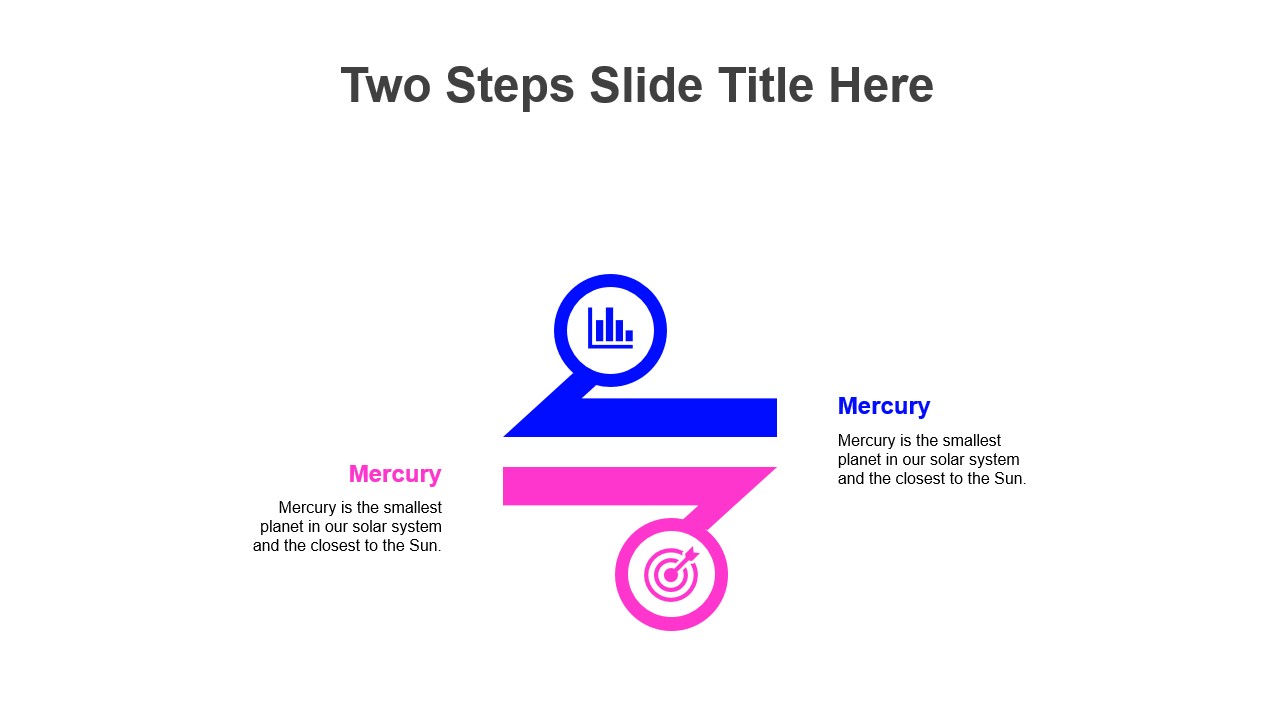 Two Steps Slide Title Here

Mercury

Mercury is the smallest planet in our solar system and the closest to the Sun.

Mercury

Mercury is the smallest planet in our solar system and the closest to the Sun.